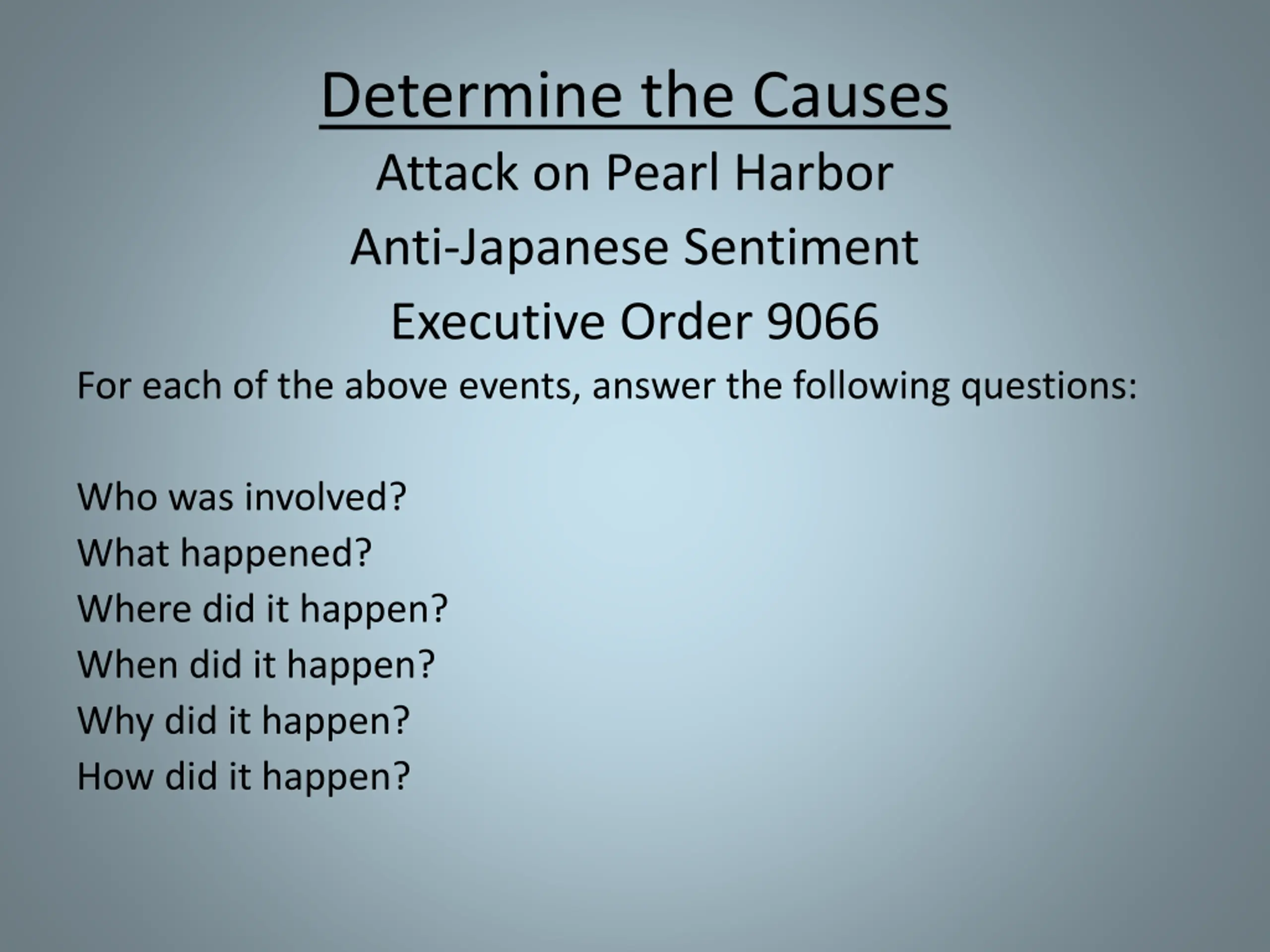 Determine the Causes

Attack on Pearl Harbor

Anti-Japanese Sentiment

Executive Order 9066

For each of the above events, answer the following questions:

Who was involved?
What happened?
Where did it happen?
When did it happen?
Why did it happen?
How did it happen?